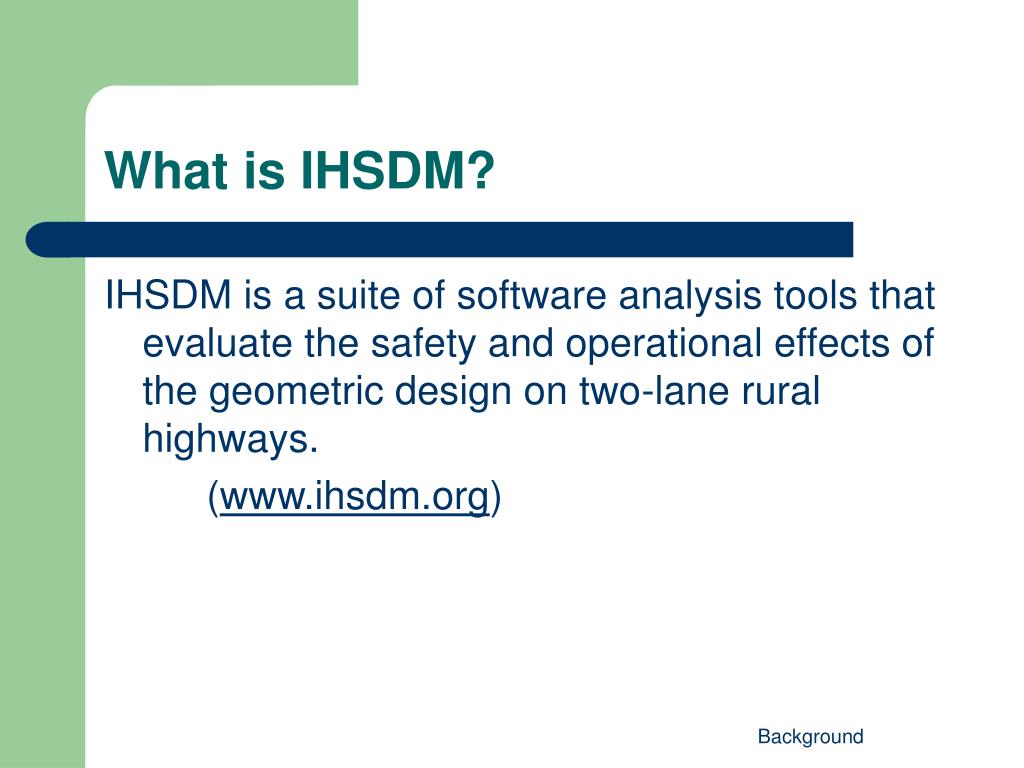 What is IHSDM?

IHSDM is a suite of software analysis tools that evaluate the safety and operational effects of the geometric design on two-lane rural highways.

(www.ihsdm.org)

Background